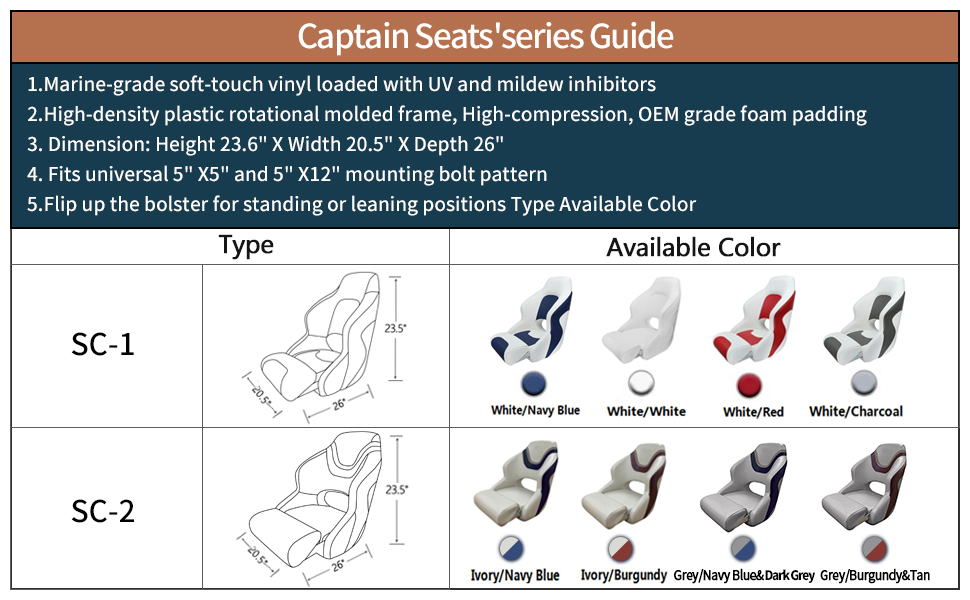 Captain Seats'series Guide

1.Marine-grade soft-touch vinyl loaded with UV and mildew inhibitors
2.High-density plastic rotational molded frame, High-compression, OEM grade foam padding
3. Dimension: Height 23.6" X Width 20.5" X Depth 26"
4. Fits universal 5" X5" and 5" X12" mounting bolt pattern
5.Flip up the bolster for standing or leaning positions Type Available Color

| Type | | Available Color |
|---|---|---|
| SC-1 | 23.5" 20.5" 26" | White/Navy Blue White/White White/Red White/Charcoal |
| SC-2 | 23.5" 20.5" 26" | Ivory/Navy Blue Ivory/Burgundy Grey/Navy Blue&Dark Grey Grey/Burgundy&Tan |